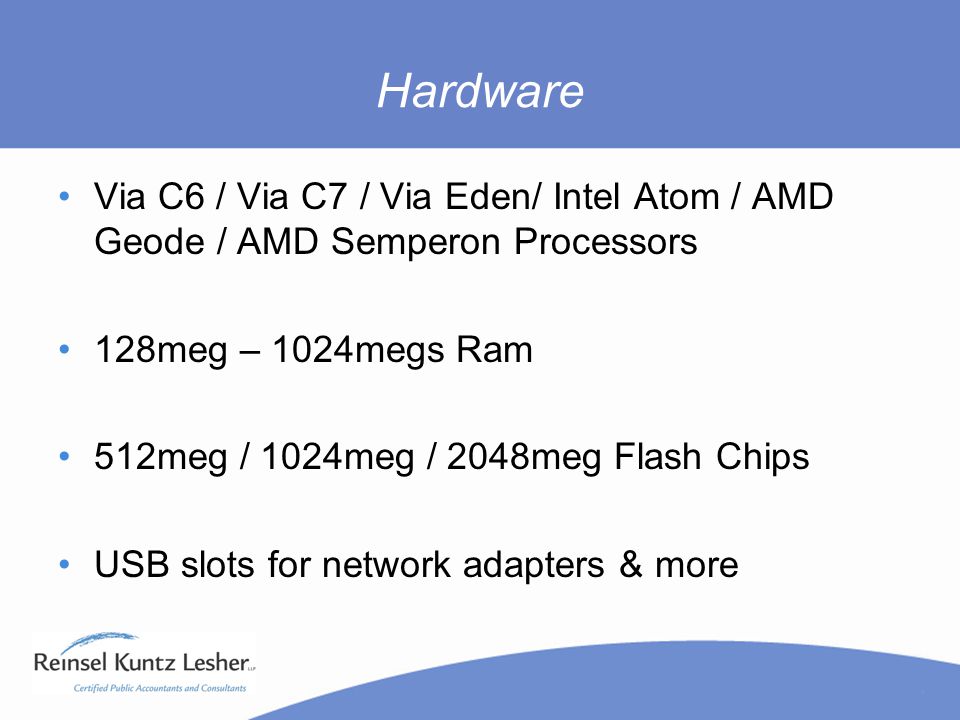 Hardware

• Via C6 / Via C7 / Via Eden/ Intel Atom / AMD Geode / AMD Semperon Processors

• 128meg – 1024megs Ram

• 512meg / 1024meg / 2048meg Flash Chips

• USB slots for network adapters & more

Reinsel Kuntz Lesher LLP
Certified Public Accountants and Consultants